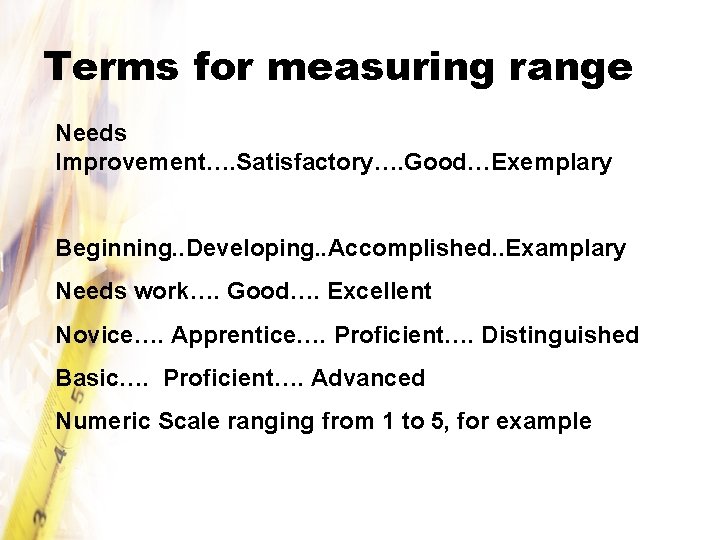 Terms for measuring range

Needs Improvement….Satisfactory….Good…Exemplary

Beginning..Developing..Accomplished..Examplary

Needs work…. Good…. Excellent

Novice…. Apprentice…. Proficient…. Distinguished

Basic…. Proficient…. Advanced

Numeric Scale ranging from 1 to 5, for example